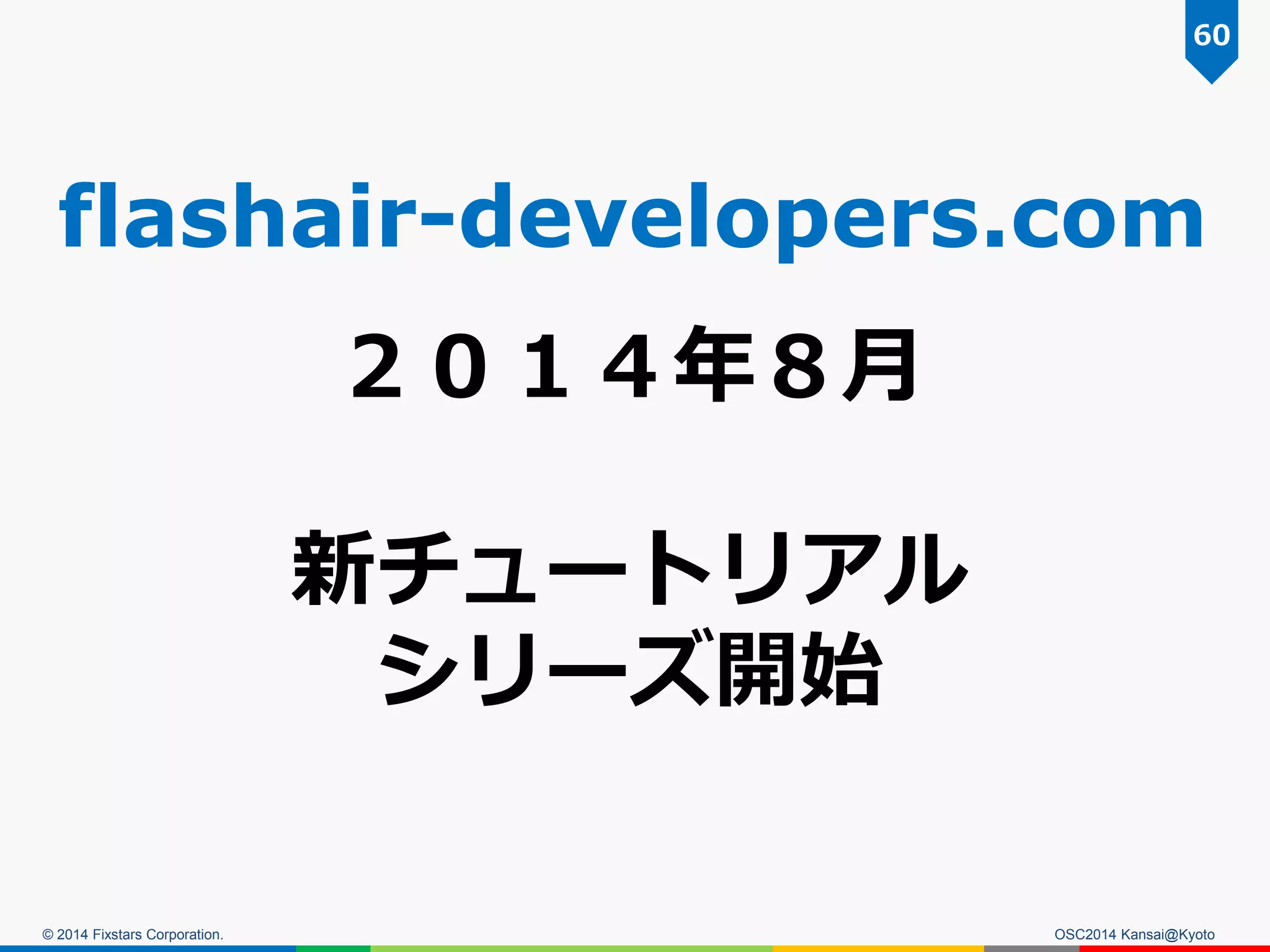 60

flashair-developers.com

２０１４年8月

新チュートリアル
シリーズ開始

© 2014 Fixstars Corporation.

OSC2014 Kansai@Kyoto